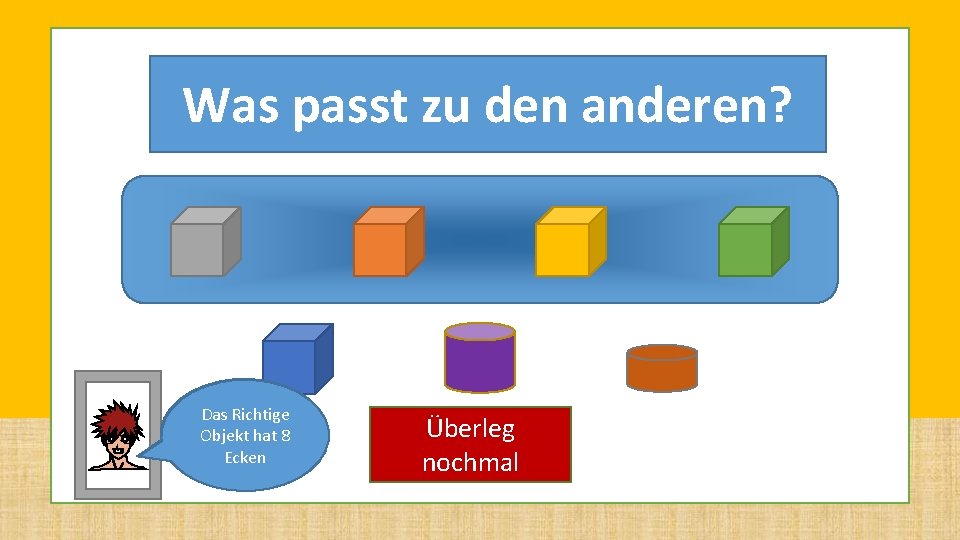 Was passt zu den anderen?

Das Richtige Objekt hat 8 Ecken

Überleg nochmal